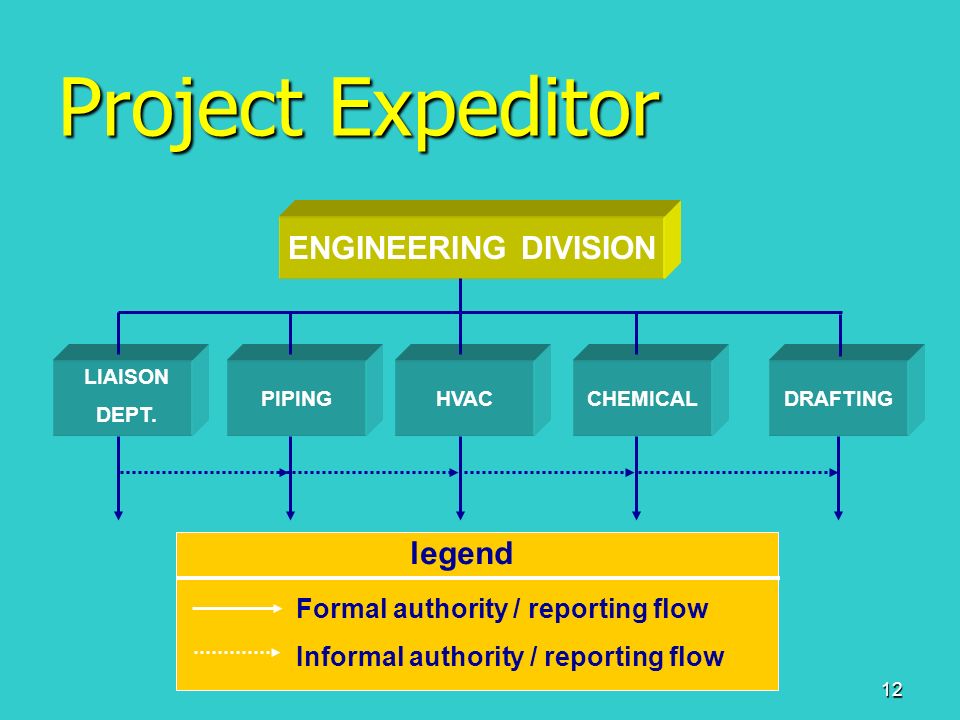 Project Expeditor

ENGINEERING DIVISION

LIAISON DEPT.

PIPING

HVAC

CHEMICAL

DRAFTING

legend

Formal authority / reporting flow

Informal authority / reporting flow

12